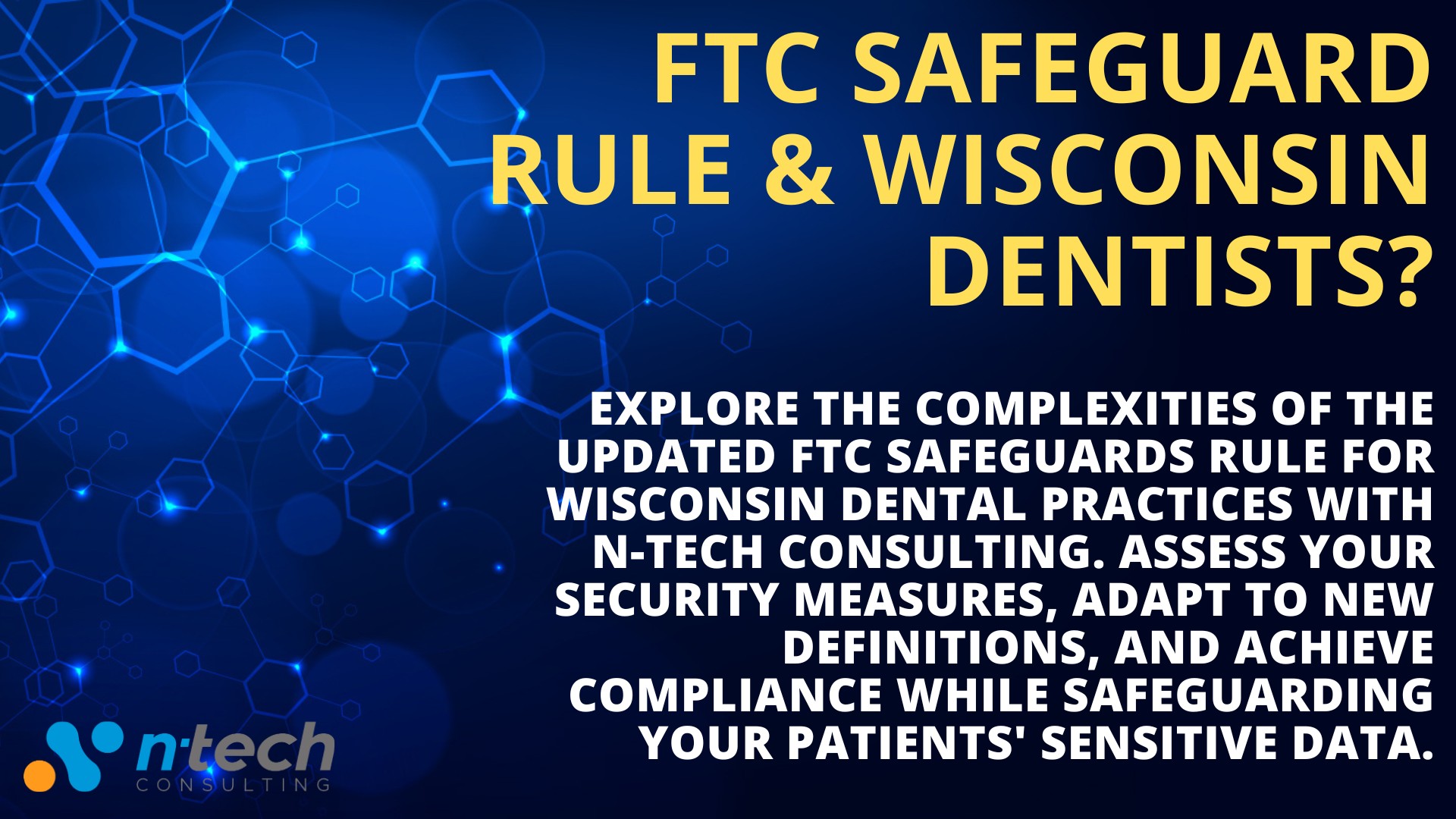 FTC SAFEGUARD RULE & WISCONSIN DENTISTS?

EXPLORE THE COMPLEXITIES OF THE UPDATED FTC SAFEGUARDS RULE FOR WISCONSIN DENTAL PRACTICES WITH N-TECH CONSULTING. ASSESS YOUR SECURITY MEASURES, ADAPT TO NEW DEFINITIONS, AND ACHIEVE COMPLIANCE WHILE SAFEGUARDING YOUR PATIENTS' SENSITIVE DATA.

n·tech
CONSULTING